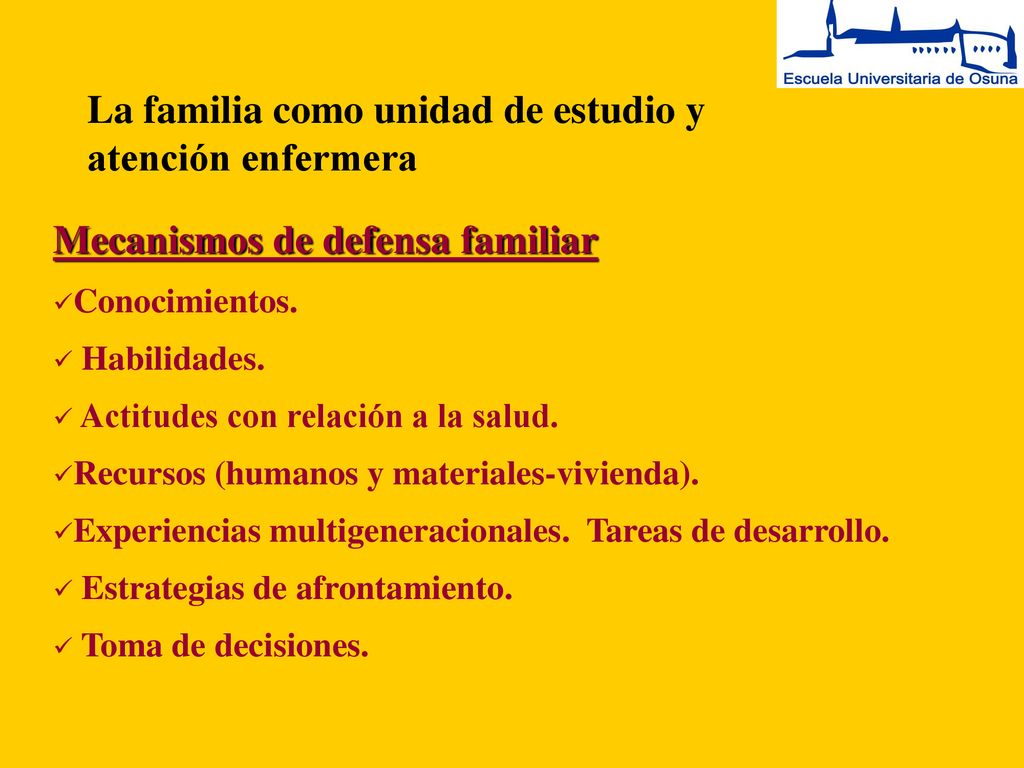 Escuela Universitaria de Osuna

La familia como unidad de estudio y atención enfermera

Mecanismos de defensa familiar

✓Conocimientos.

✓ Habilidades.

✓ Actitudes con relación a la salud.

✓Recursos (humanos y materiales-vivienda).

✓Experiencias multigeneracionales. Tareas de desarrollo.

✓ Estrategias de afrontamiento.

✓ Toma de decisiones.